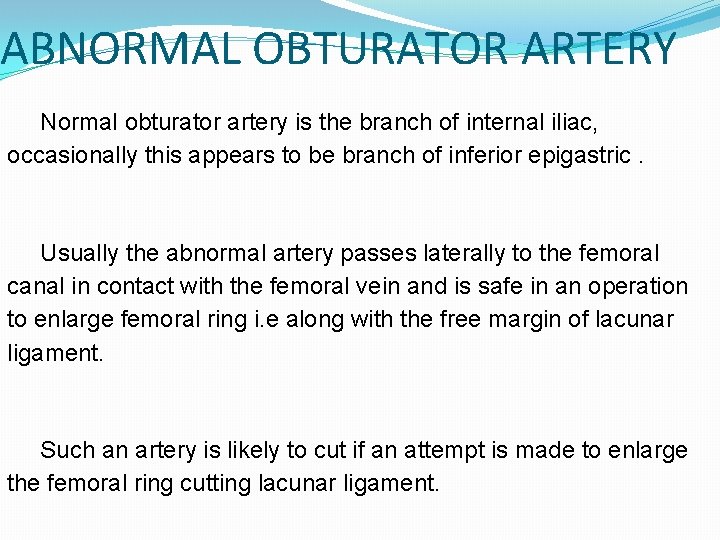 ABNORMAL OBTURATOR ARTERY

Normal obturator artery is the branch of internal iliac, occasionally this appears to be branch of inferior epigastric .

Usually the abnormal artery passes laterally to the femoral canal in contact with the femoral vein and is safe in an operation to enlarge femoral ring i.e along with the free margin of lacunar ligament.

Such an artery is likely to cut if an attempt is made to enlarge the femoral ring cutting lacunar ligament.